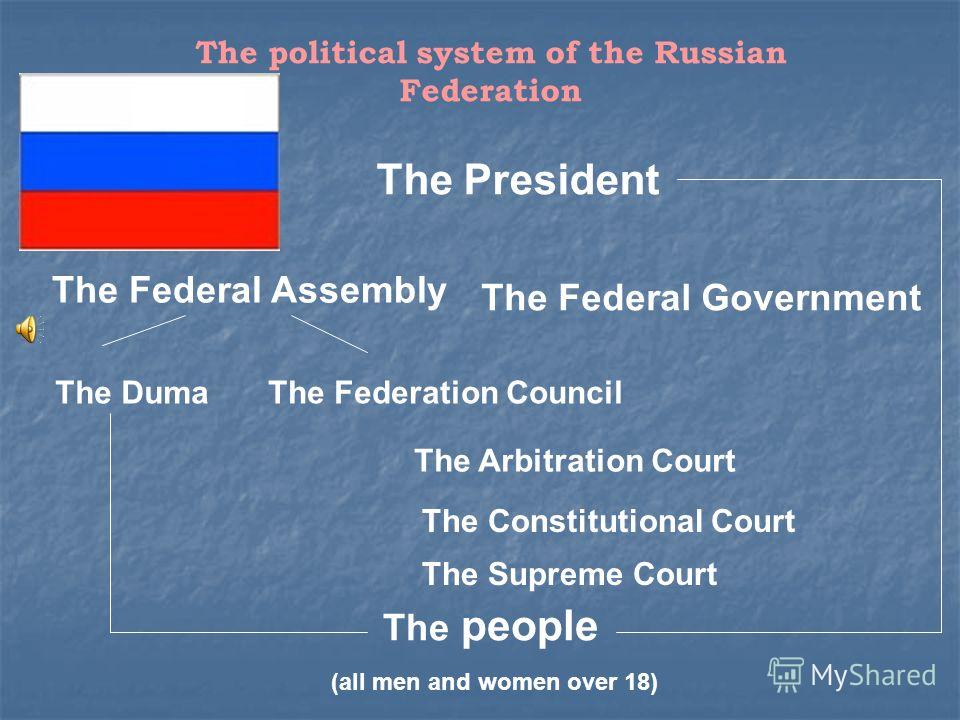 The political system of the Russian Federation

The President

The Federal Assembly

The Federal Government

The Duma

The Federation Council

The Arbitration Court

The Constitutional Court

The Supreme Court

The people

(all men and women over 18)

MyShared